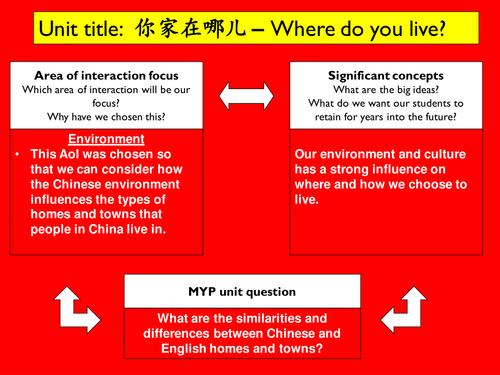 Unit title: 你家在哪儿 – Where do you live?

Area of interaction focus
Which area of interaction will be our focus?
Why have we chosen this?

Environment
• This AoI was chosen so that we can consider how the Chinese environment influences the types of homes and towns that people in China live in.

Significant concepts
What are the big ideas?
What do we want our students to retain for years into the future?

Our environment and culture has a strong influence on where and how we choose to live.

MYP unit question

What are the similarities and differences between Chinese and English homes and towns?